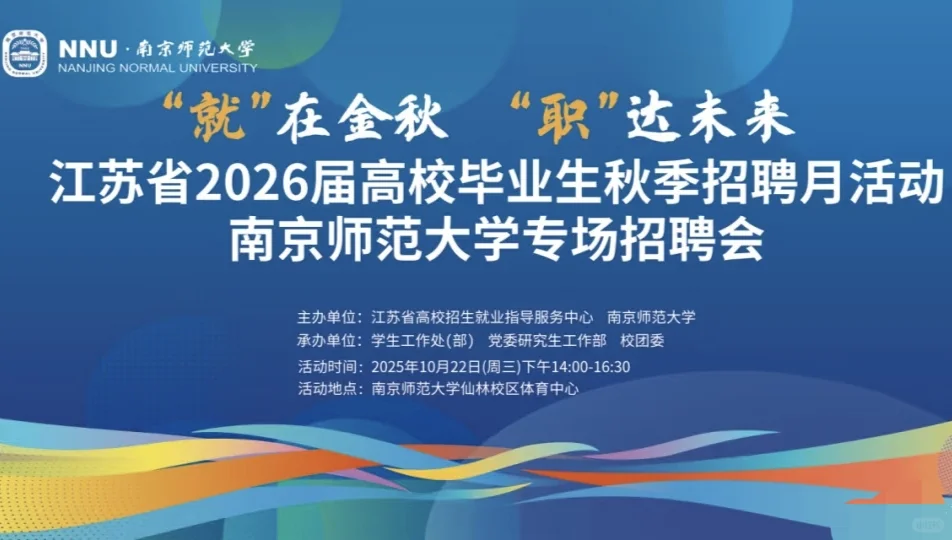 NNU · 南京师范大学
NANJING NORMAL UNIVERSITY

“就”在金秋 “职”达未来
江苏省2026届高校毕业生秋季招聘月活动
南京师范大学专场招聘会

主办单位：江苏省高校招生就业指导服务中心 南京师范大学
承办单位：学生工作处(部) 党委研究生工作部 校团委
活动时间：2025年10月22日(周三)下午14:00-16:30
活动地点：南京师范大学仙林校区体育中心